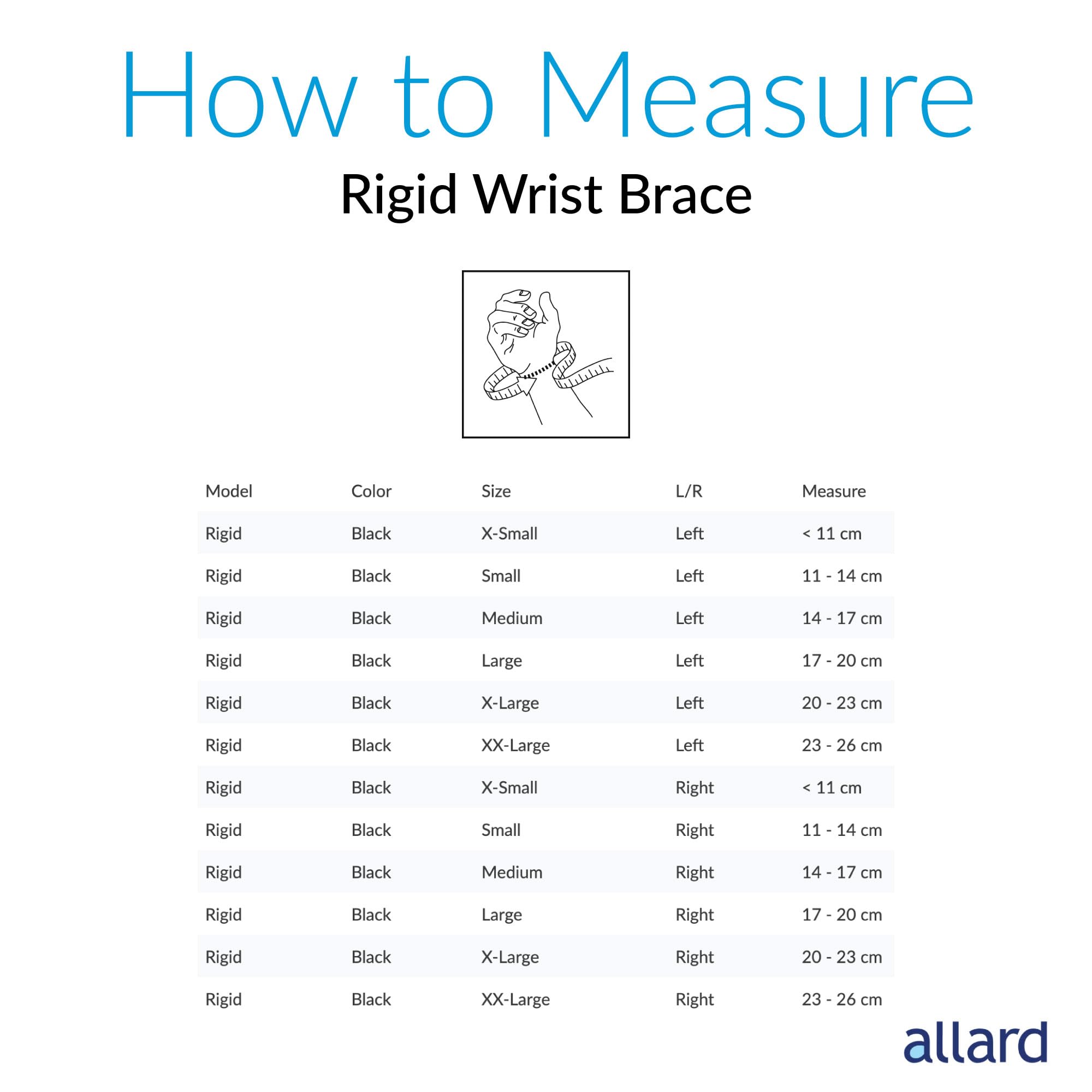 How to Measure

Rigid Wrist Brace

| Model | Color | Size | L/R | Measure |
|---|---|---|---|---|
| Rigid | Black | X-Small | Left | < 11 cm |
| Rigid | Black | Small | Left | 11 - 14 cm |
| Rigid | Black | Medium | Left | 14 - 17 cm |
| Rigid | Black | Large | Left | 17 - 20 cm |
| Rigid | Black | X-Large | Left | 20 - 23 cm |
| Rigid | Black | XX-Large | Left | 23 - 26 cm |
| Rigid | Black | X-Small | Right | < 11 cm |
| Rigid | Black | Small | Right | 11 - 14 cm |
| Rigid | Black | Medium | Right | 14 - 17 cm |
| Rigid | Black | Large | Right | 17 - 20 cm |
| Rigid | Black | X-Large | Right | 20 - 23 cm |
| Rigid | Black | XX-Large | Right | 23 - 26 cm |

allard